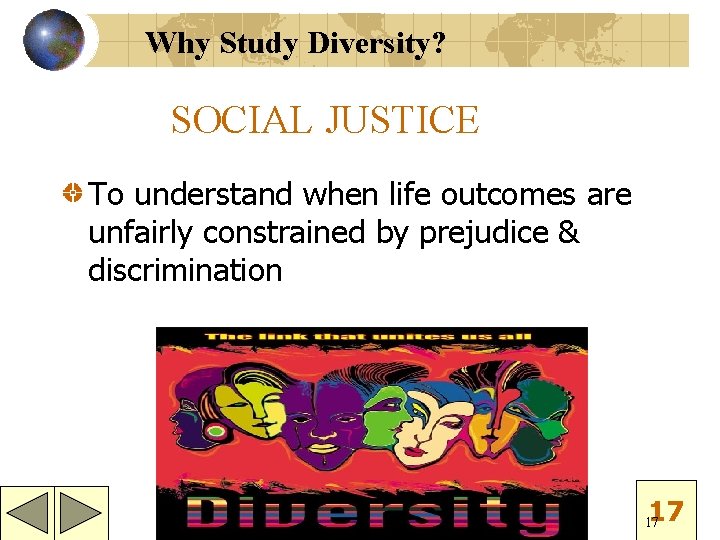 Why Study Diversity?

SOCIAL JUSTICE

To understand when life outcomes are unfairly constrained by prejudice & discrimination

The link that unites us all

Diversity

17

17